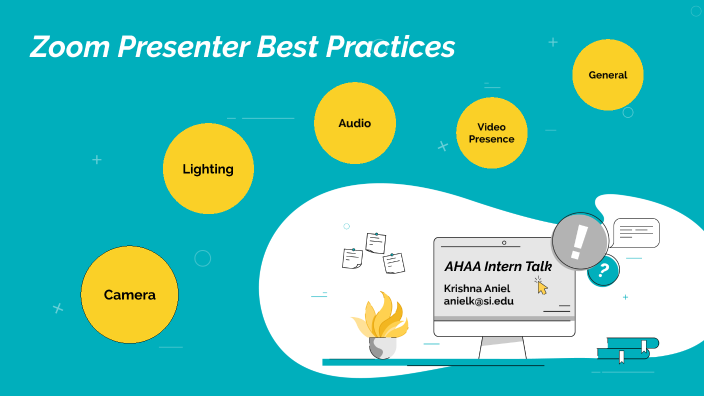 Zoom Presenter Best Practices

Camera

Lighting

Audio

Video Presence

General

AHAA Intern Talk

Krishna Aniel
anielk@si.edu

!

?